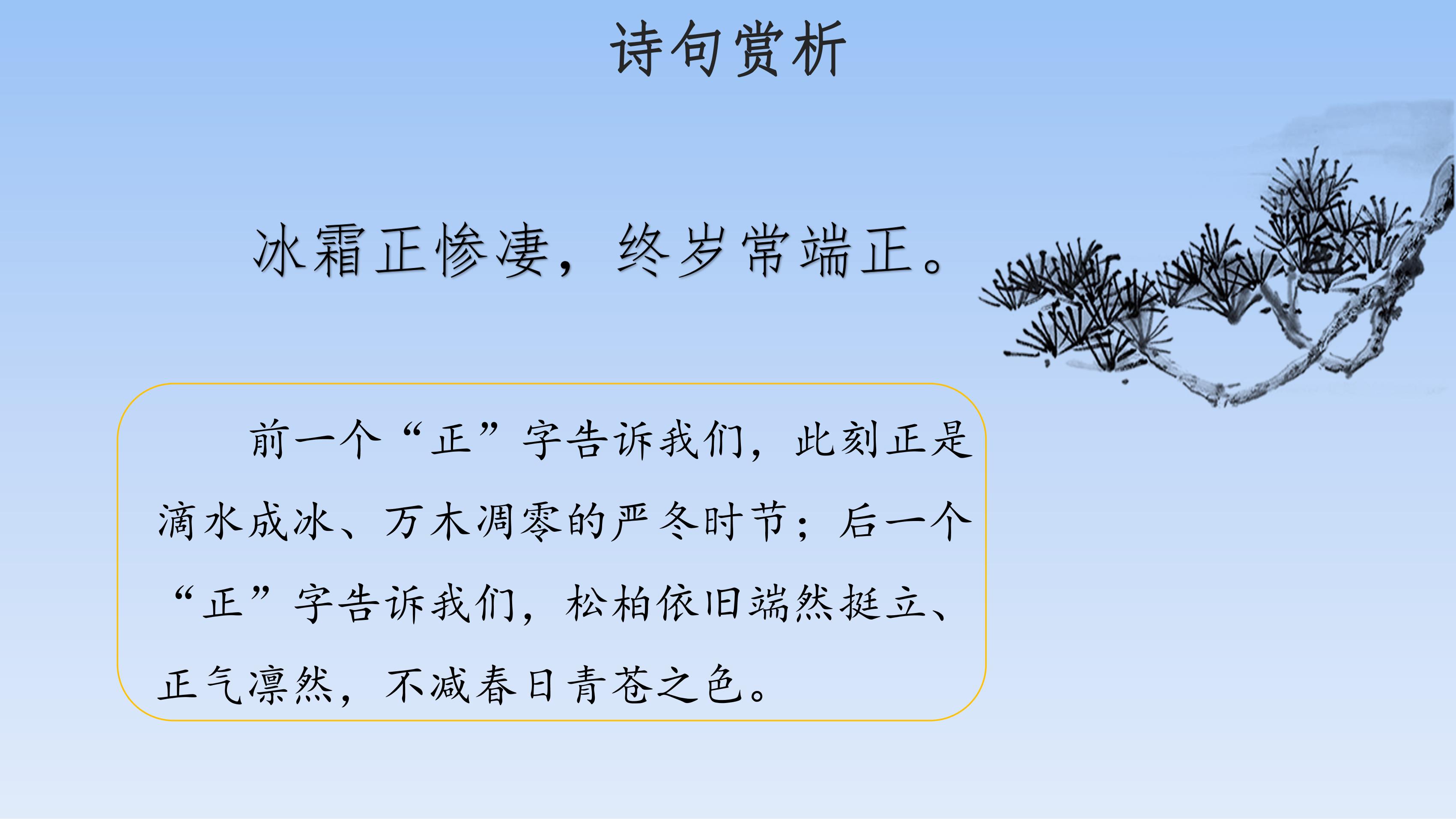 诗句赏析

冰霜正惨凄，终岁常端正。

前一个“正”字告诉我们，此刻正是滴水成冰、万木凋零的严冬时节；后一个“正”字告诉我们，松柏依旧端然挺立、正气凛然，不减春日青苍之色。